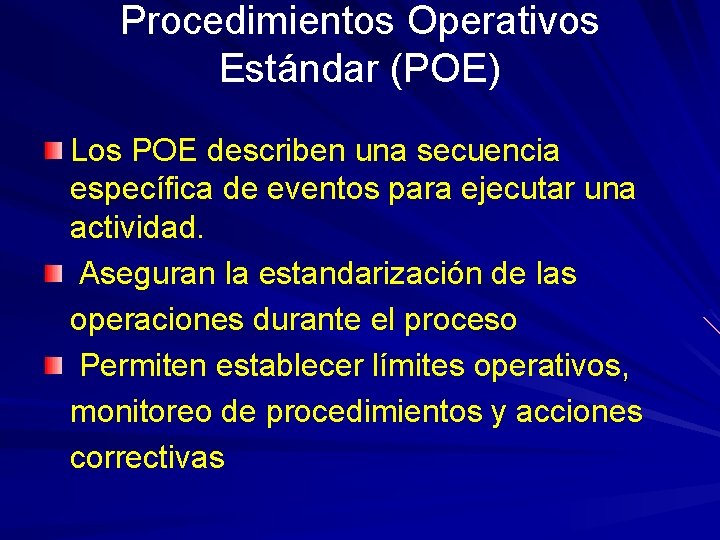 Procedimientos Operativos Estándar (POE)

Los POE describen una secuencia específica de eventos para ejecutar una actividad.

Aseguran la estandarización de las operaciones durante el proceso

Permiten establecer límites operativos, monitoreo de procedimientos y acciones correctivas